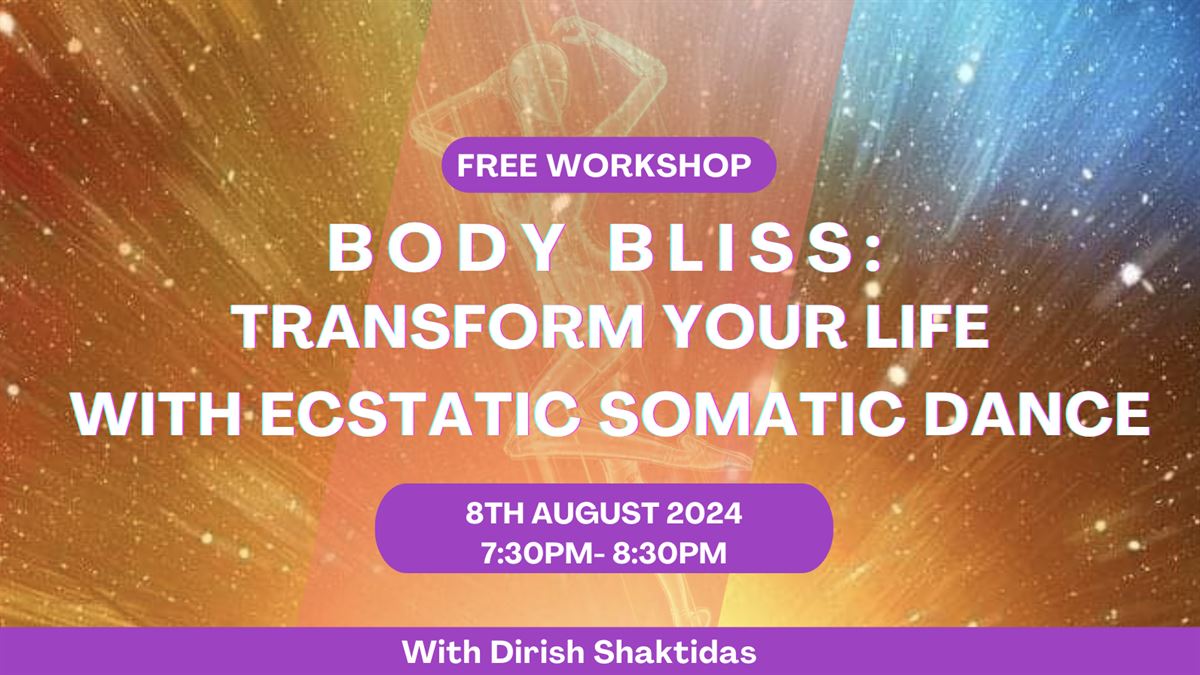 FREE WORKSHOP

BODY BLISS:
TRANSFORM YOUR LIFE
WITH ECSTATIC SOMATIC DANCE

8TH AUGUST 2024
7:30PM- 8:30PM

With Dirish Shaktidas